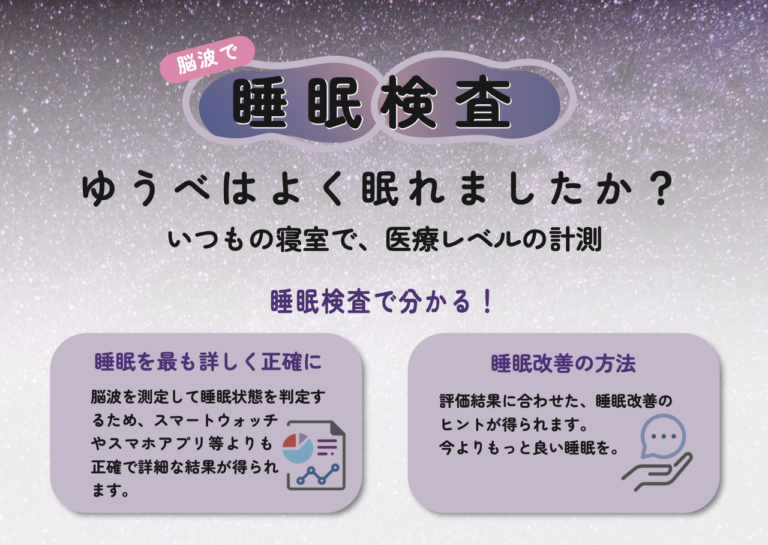 脳波で

睡眠検査

ゆうべはよく眠れましたか？

いつもの寝室で、医療レベルの計測

睡眠検査で分かる！

睡眠を最も詳しく正確に

脳波を測定して睡眠状態を判定するため、スマートウォッチやスマホアプリ等よりも正確で詳細な結果が得られます。

睡眠改善の方法

評価結果に合わせた、睡眠改善のヒントが得られます。
今よりもっと良い睡眠を。